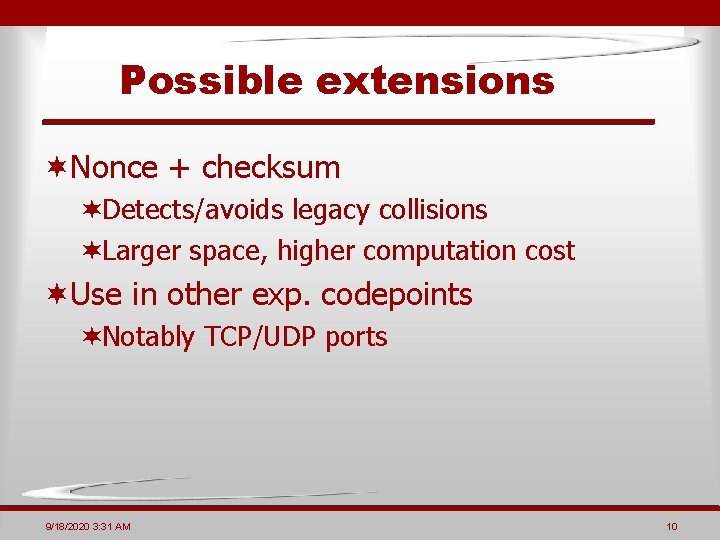 Possible extensions

Nonce + checksum

Detects/avoids legacy collisions

Larger space, higher computation cost

Use in other exp. codepoints

Notably TCP/UDP ports

9/18/2020 3:31 AM

10